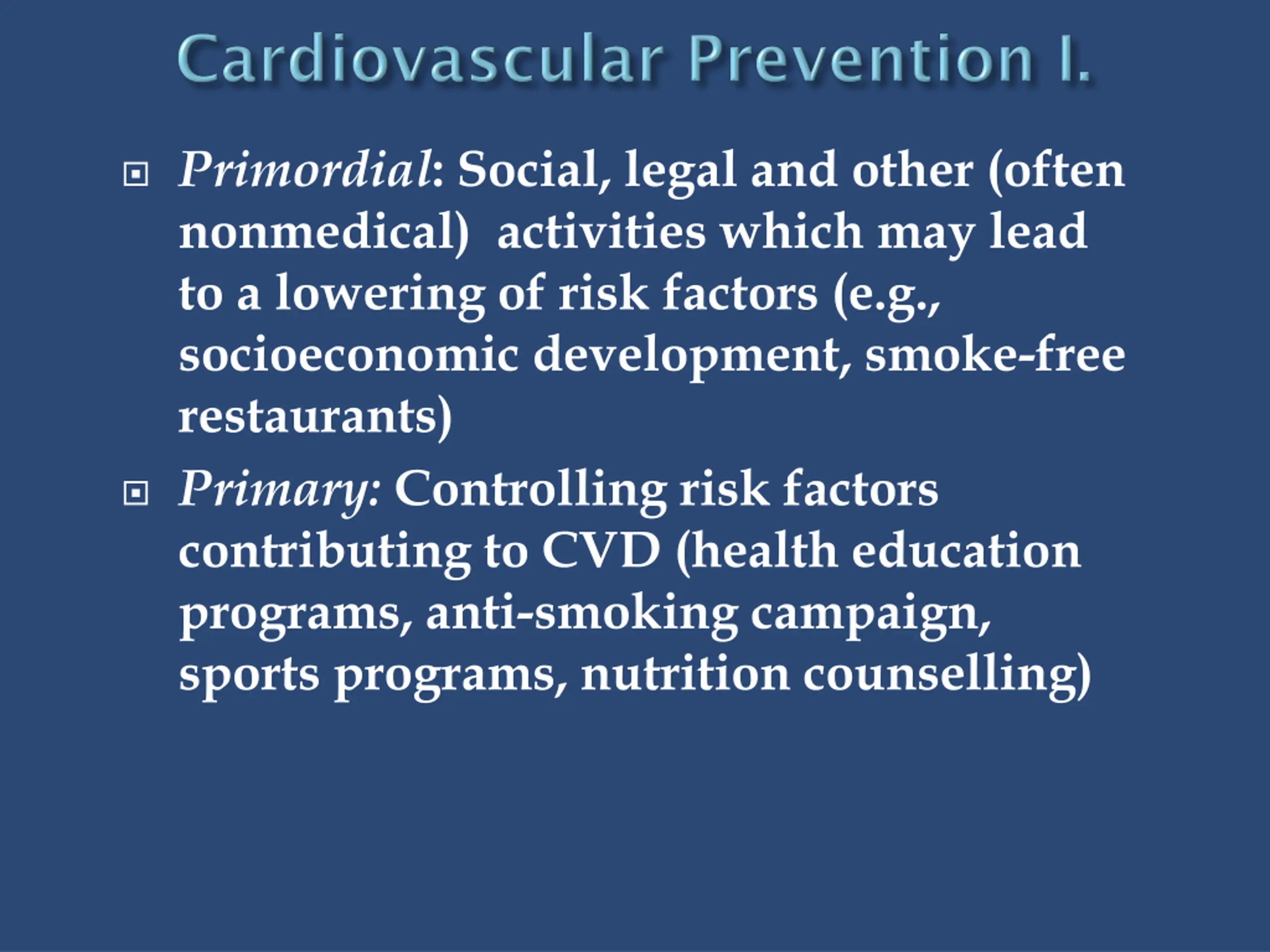 Cardiovascular Prevention I.

Primordial: Social, legal and other (often nonmedical) activities which may lead to a lowering of risk factors (e.g., socioeconomic development, smoke-free restaurants)

Primary: Controlling risk factors contributing to CVD (health education programs, anti-smoking campaign, sports programs, nutrition counselling)